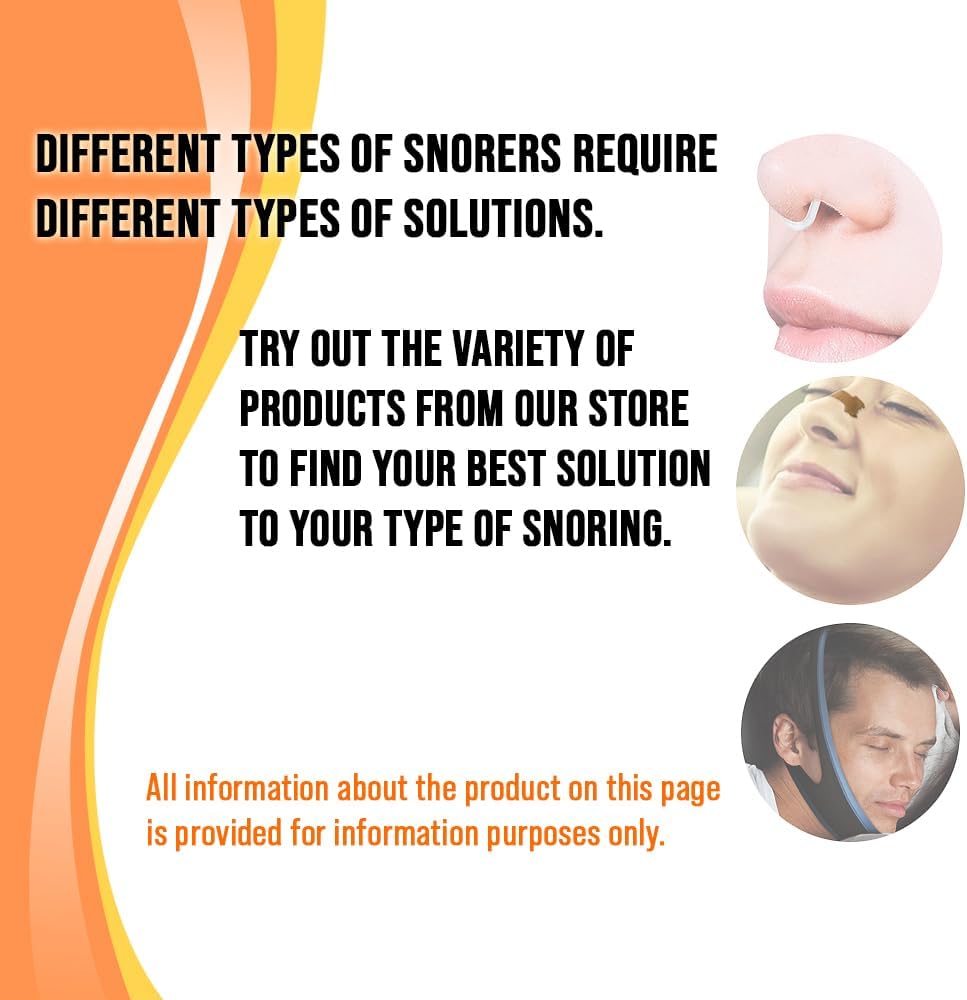 DIFFERENT TYPES OF SNORERS REQUIRE DIFFERENT TYPES OF SOLUTIONS.

TRY OUT THE VARIETY OF PRODUCTS FROM OUR STORE TO FIND YOUR BEST SOLUTION TO YOUR TYPE OF SNORING.

All information about the product on this page is provided for information purposes only.